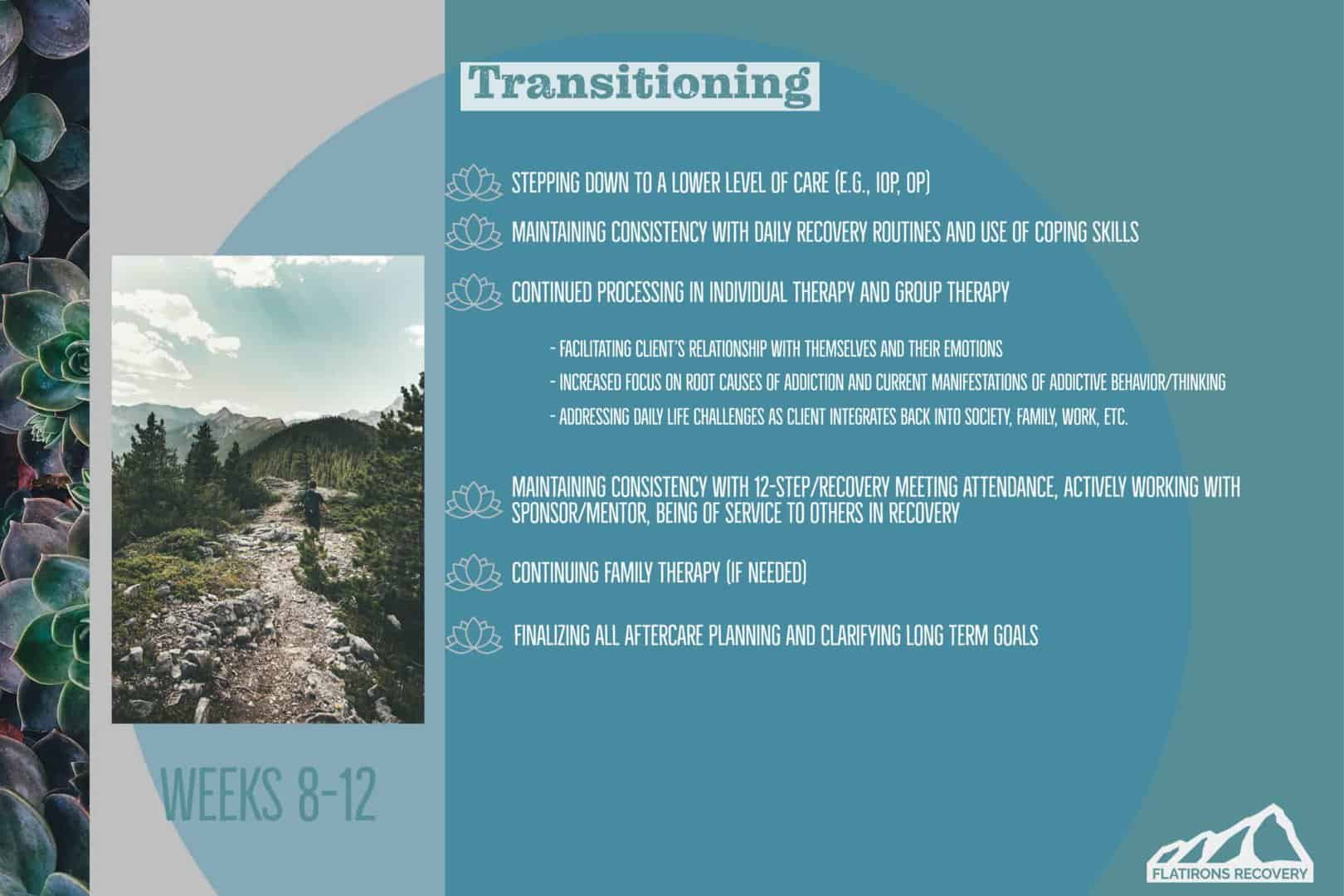 Transitioning

STEPPING DOWN TO A LOWER LEVEL OF CARE (E.G., IOP, OP)

MAINTAINING CONSISTENCY WITH DAILY RECOVERY ROUTINES AND USE OF COPING SKILLS

CONTINUED PROCESSING IN INDIVIDUAL THERAPY AND GROUP THERAPY

- FACILITATING CLIENT'S RELATIONSHIP WITH THEMSELVES AND THEIR EMOTIONS
- INCREASED FOCUS ON ROOT CAUSES OF ADDICTION AND CURRENT MANIFESTATIONS OF ADDICTIVE BEHAVIOR/THINKING
- ADDRESSING DAILY LIFE CHALLENGES AS CLIENT INTEGRATES BACK INTO SOCIETY, FAMILY, WORK, ETC.

MAINTAINING CONSISTENCY WITH 12-STEP/RECOVERY MEETING ATTENDANCE, ACTIVELY WORKING WITH SPONSOR/MENTOR, BEING OF SERVICE TO OTHERS IN RECOVERY

CONTINUING FAMILY THERAPY (IF NEEDED)

FINALIZING ALL AFTERCARE PLANNING AND CLARIFYING LONG TERM GOALS

WEEKS 8-12

FLATIRONS RECOVERY